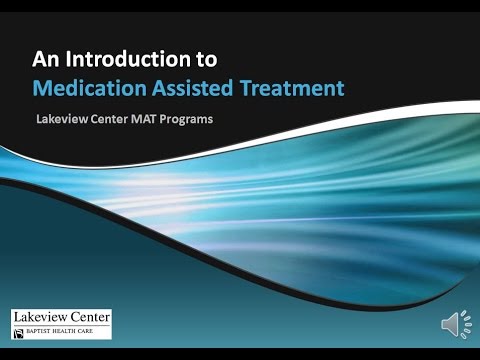 An Introduction to
Medication Assisted Treatment

Lakeview Center MAT Programs

Lakeview Center
BAPTIST HEALTH CARE